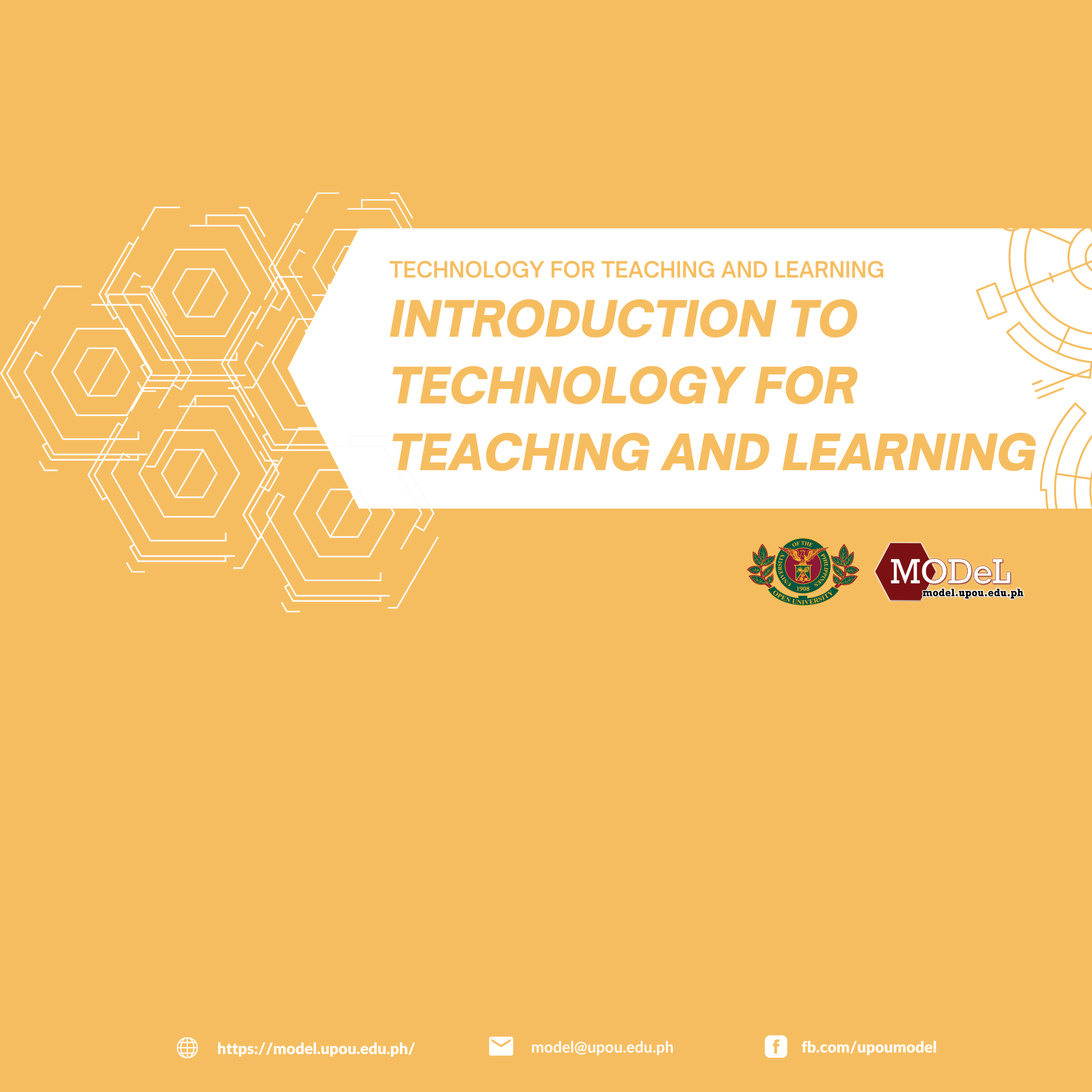 TECHNOLOGY FOR TEACHING AND LEARNING

INTRODUCTION TO TECHNOLOGY FOR TEACHING AND LEARNING

UNIVERSITY OF THE PHILIPPINES OPEN UNIVERSITY 1908

MODeL
model.upou.edu.ph

https://model.upou.edu.ph/ model@upou.edu.ph fb.com/upoumodel